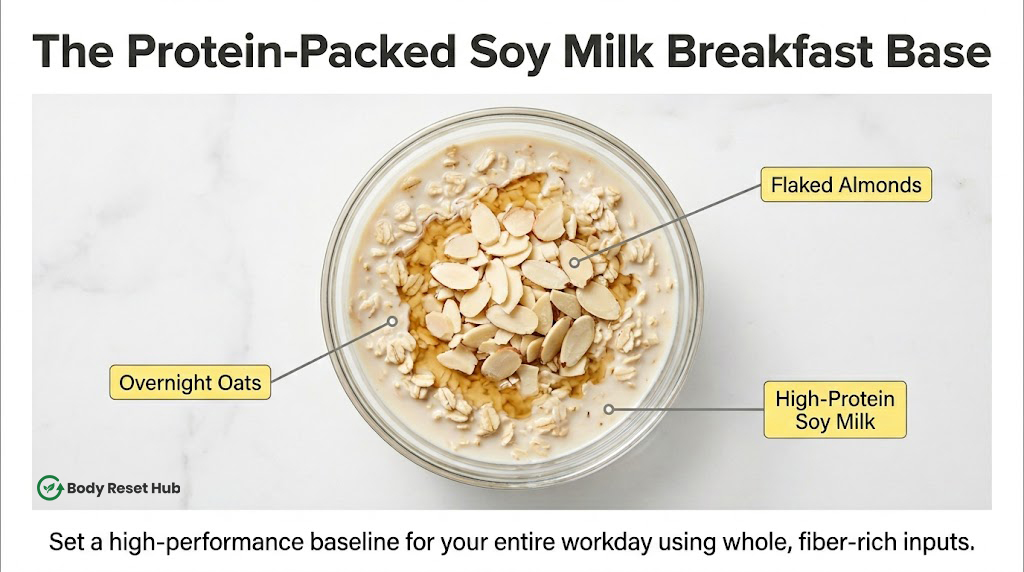 The Protein-Packed Soy Milk Breakfast Base

Flaked Almonds

Overnight Oats

High-Protein Soy Milk

Body Reset Hub

Set a high-performance baseline for your entire workday using whole, fiber-rich inputs.